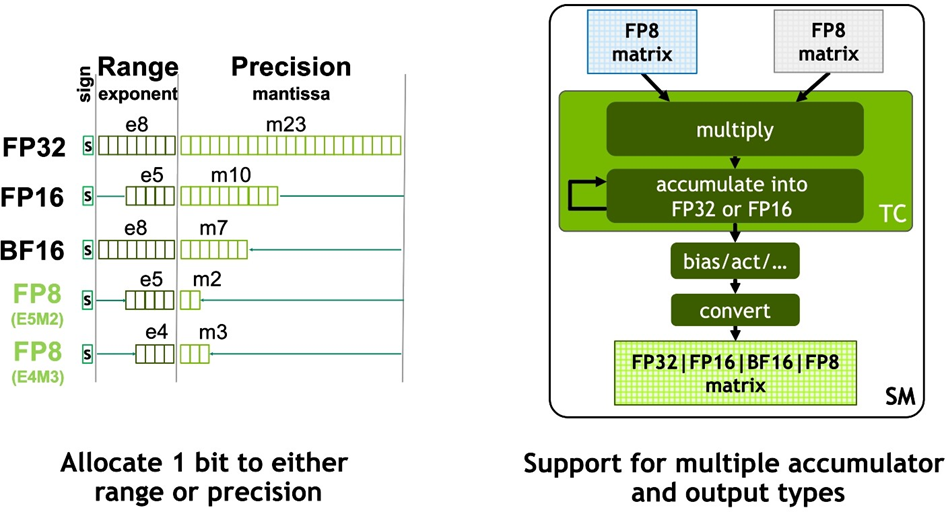 sign
Range
exponent
Precision
mantissa

FP32 s e8 m23
FP16 s e5 m10
BF16 s e8 m7
FP8 (E5M2) s e5 m2
FP8 (E4M3) s e4 m3

Allocate 1 bit to either range or precision

FP8 matrix
FP8 matrix
multiply
accumulate into FP32 or FP16
TC
bias/act/...
convert
FP32|FP16|BF16|FP8 matrix
SM

Support for multiple accumulator and output types